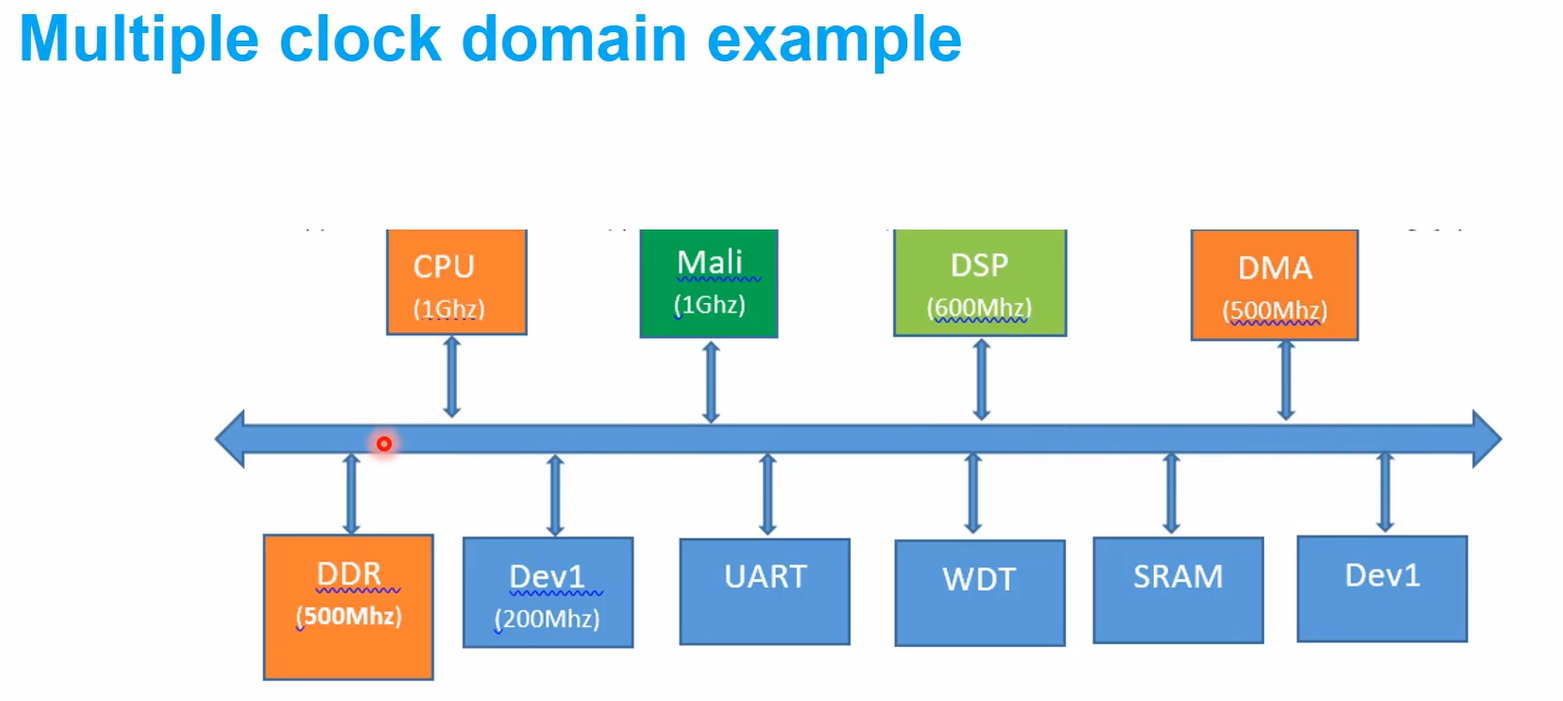 Multiple clock domain example

CPU
(1Ghz)

Mali
(1Ghz)

DSP
(600Mhz)

DMA
(500Mhz)

DDR
(500Mhz)

Dev1
(200Mhz)

UART

WDT

SRAM

Dev1